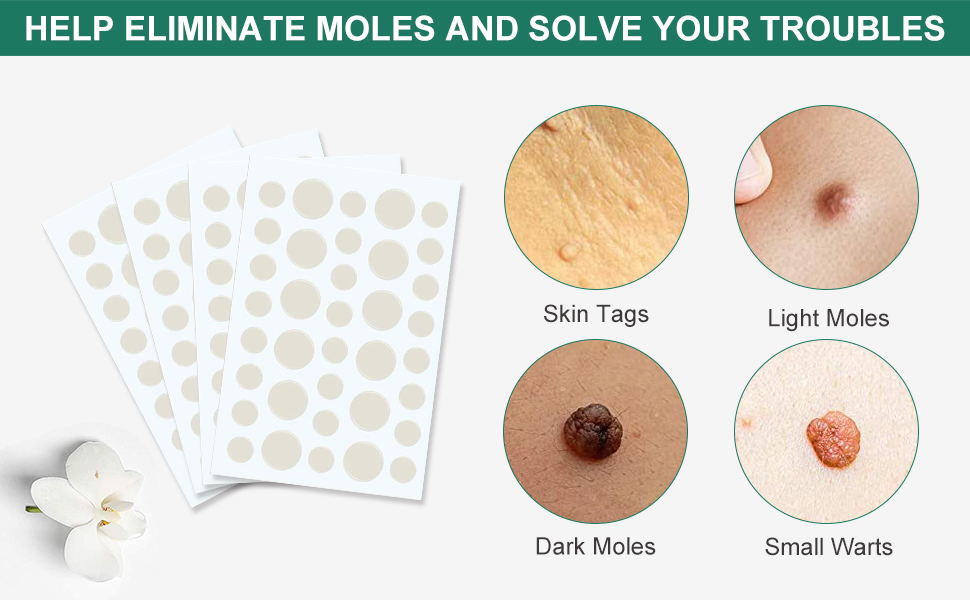 HELP ELIMINATE MOLES AND SOLVE YOUR TROUBLES

Skin Tags

Light Moles

Dark Moles

Small Warts